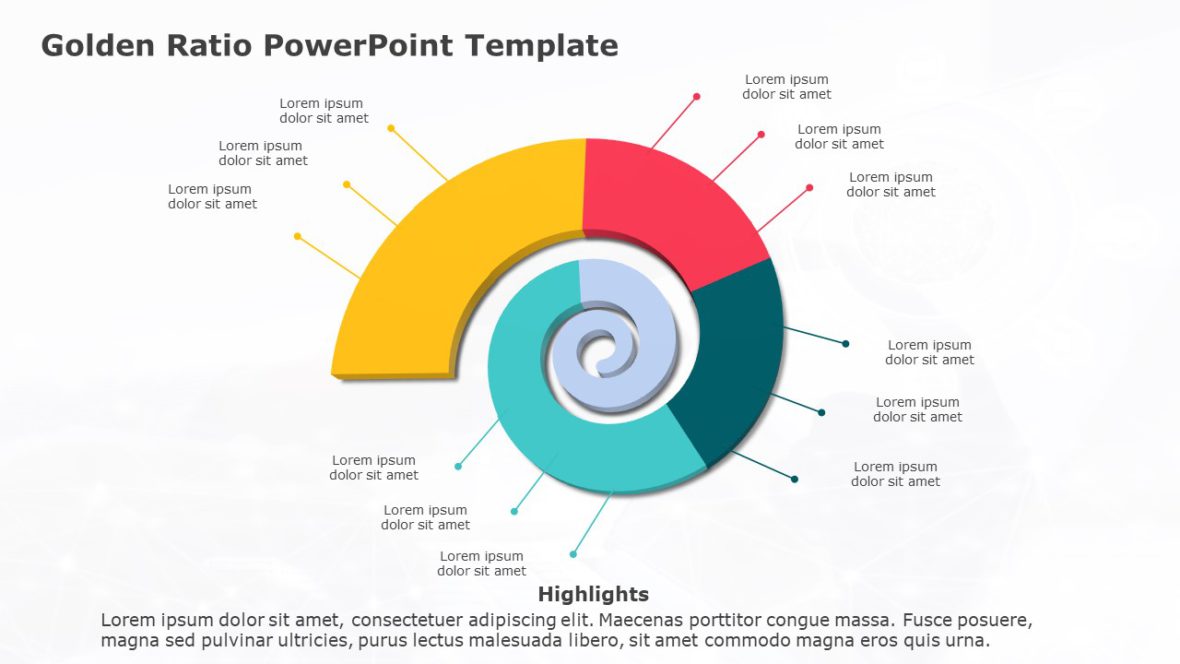 Golden Ratio PowerPoint Template

Lorem ipsum dolor sit amet

Lorem ipsum dolor sit amet

Lorem ipsum dolor sit amet

Lorem ipsum dolor sit amet

Lorem ipsum dolor sit amet

Lorem ipsum dolor sit amet

Lorem ipsum dolor sit amet

Lorem ipsum dolor sit amet

Lorem ipsum dolor sit amet

Lorem ipsum dolor sit amet

Lorem ipsum dolor sit amet

Lorem ipsum dolor sit amet

Highlights

Lorem ipsum dolor sit amet, consectetuer adipiscing elit. Maecenas porttitor congue massa. Fusce posuere, magna sed pulvinar ultricies, purus lectus malesuada libero, sit amet commodo magna eros quis urna.